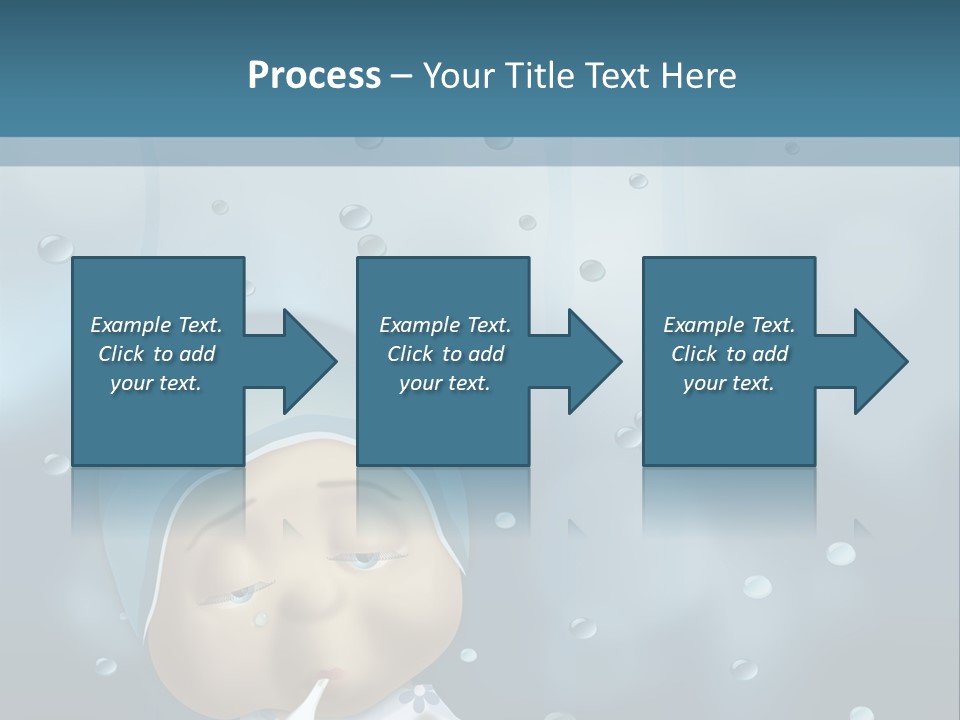 Process – Your Title Text Here

Example Text. Click to add your text.

Example Text. Click to add your text.

Example Text. Click to add your text.